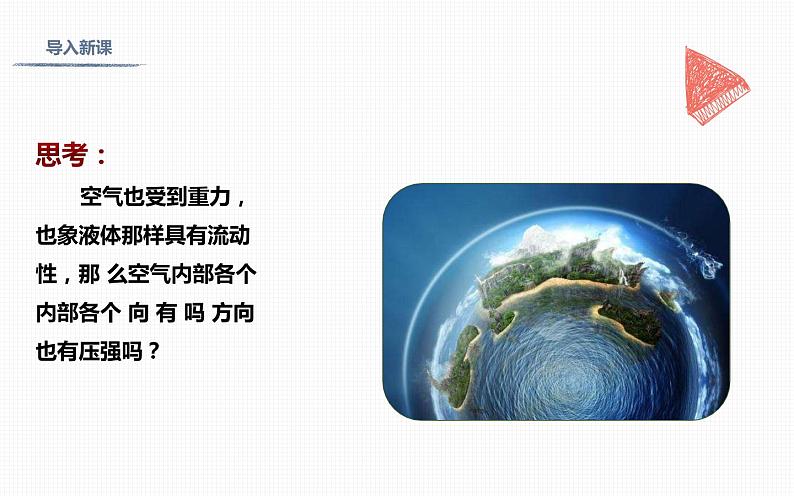 导入新课

思考：

空气也受到重力，也象液体那样具有流动性，那 么空气内部各个内部各个 向 有 吗 方向也有压强吗？